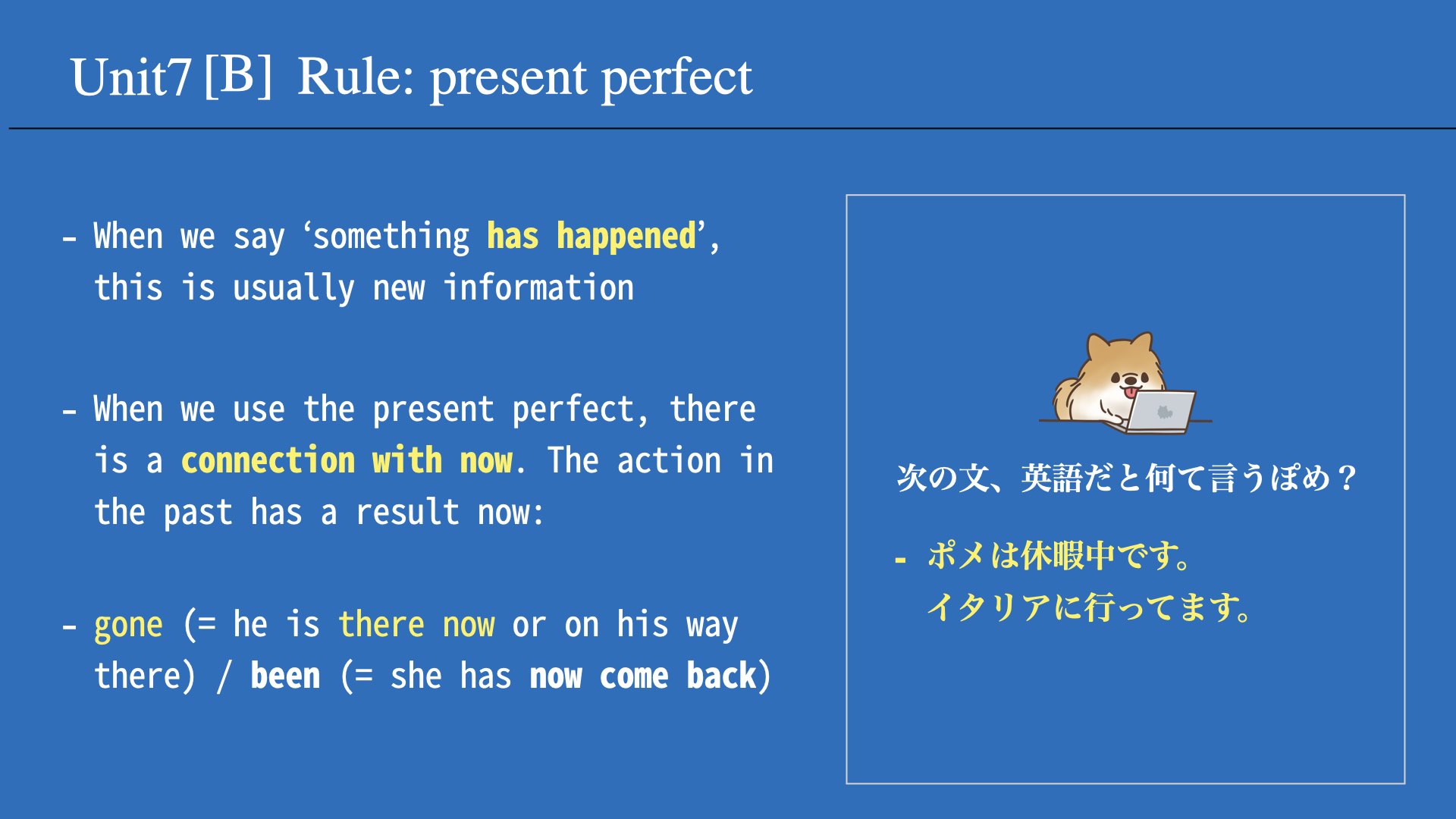 Unit7 [B] Rule: present perfect

- When we say ‘something has happened’, this is usually new information

- When we use the present perfect, there is a connection with now. The action in the past has a result now:

- gone (= he is there now or on his way there) / been (= she has now come back)

次の文、英語だと何て言うぽめ？

- ポメは休暇中です。
イタリアに行ってます。